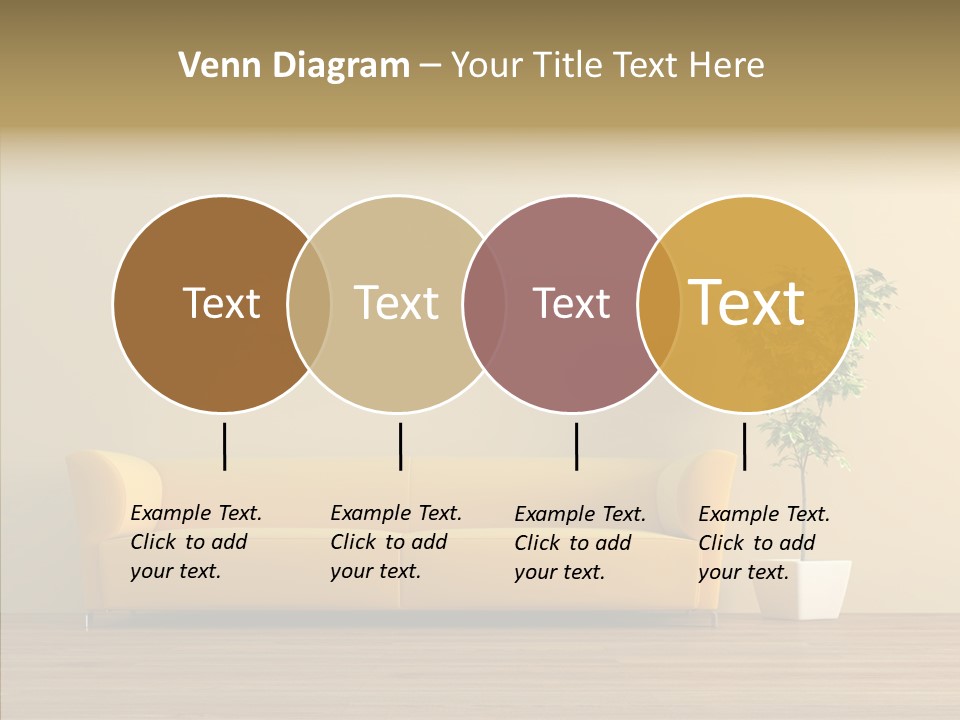 Venn Diagram – Your Title Text Here

Text

Text

Text

Text

Example Text. Click to add your text.

Example Text. Click to add your text.

Example Text. Click to add your text.

Example Text. Click to add your text.